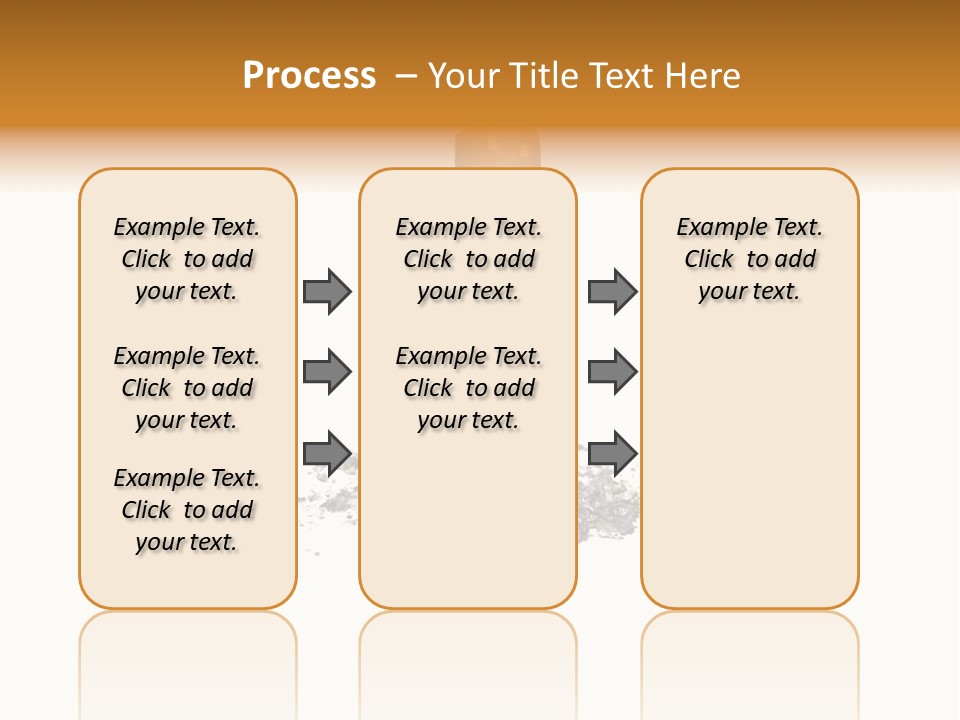 Process – Your Title Text Here

Example Text. Click to add your text.

Example Text. Click to add your text.

Example Text. Click to add your text.

Example Text. Click to add your text.

Example Text. Click to add your text.

Example Text. Click to add your text.